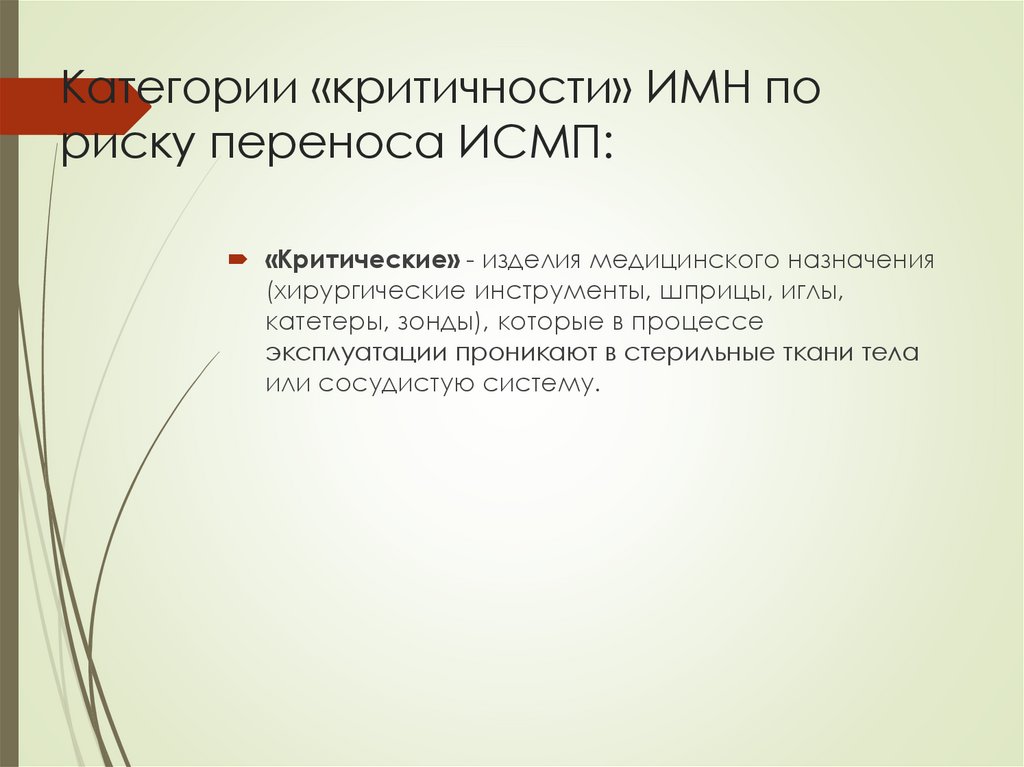 Категории «критичности» ИМН по риску переноса ИСМП:

«Критические» - изделия медицинского назначения (хирургические инструменты, шприцы, иглы, катетеры, зонды), которые в процессе эксплуатации проникают в стерильные ткани тела или сосудистую систему.